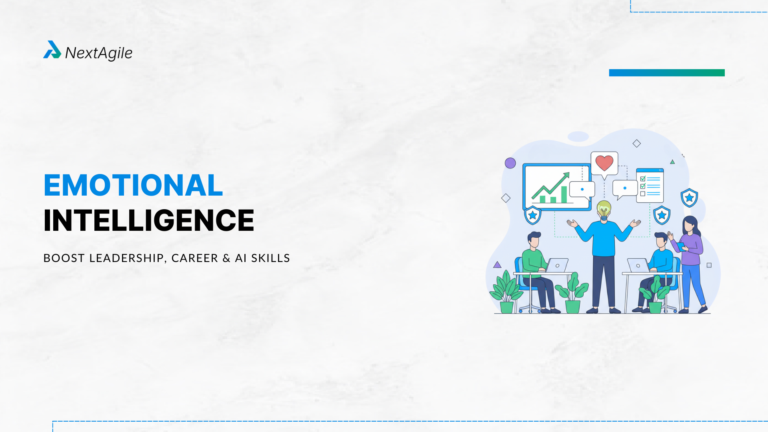 NextAgile

EMOTIONAL
INTELLIGENCE

BOOST LEADERSHIP, CAREER & AI SKILLS